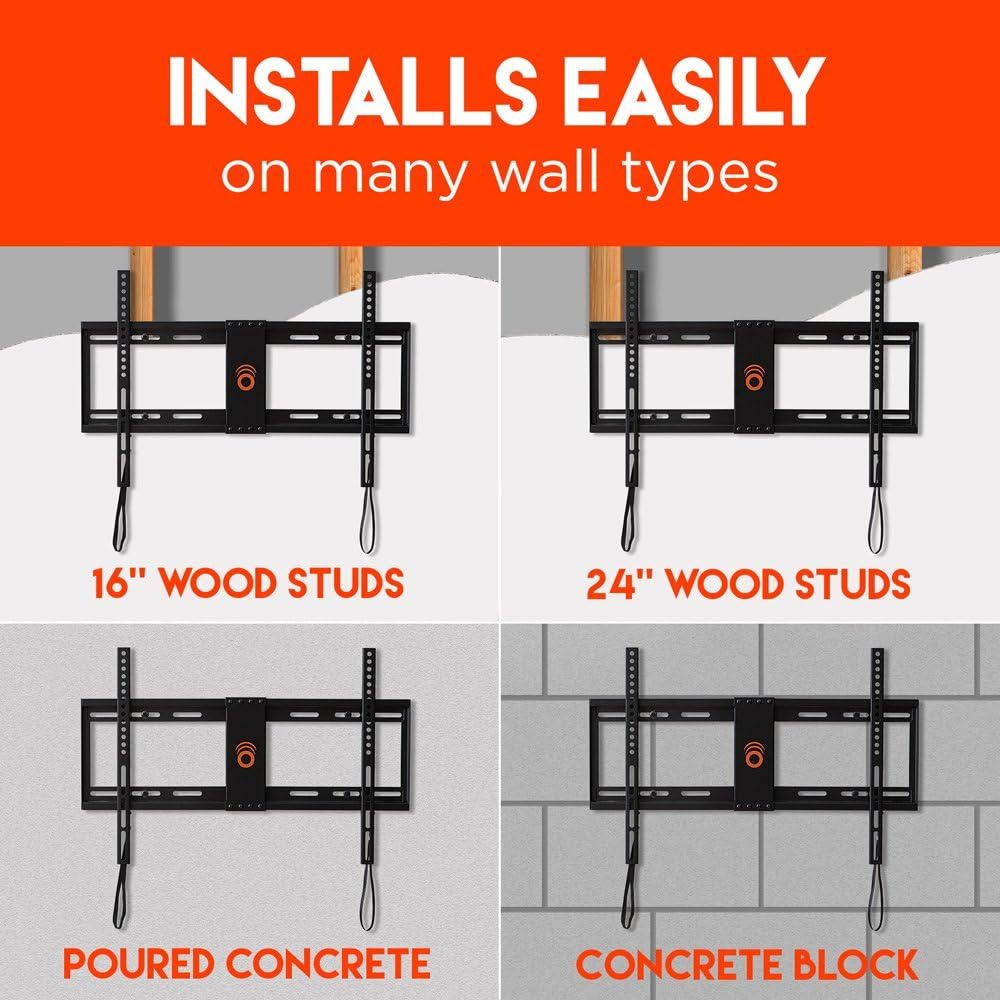 INSTALLS EASILY
on many wall types

16" WOOD STUDS

24" WOOD STUDS

POURED CONCRETE

CONCRETE BLOCK